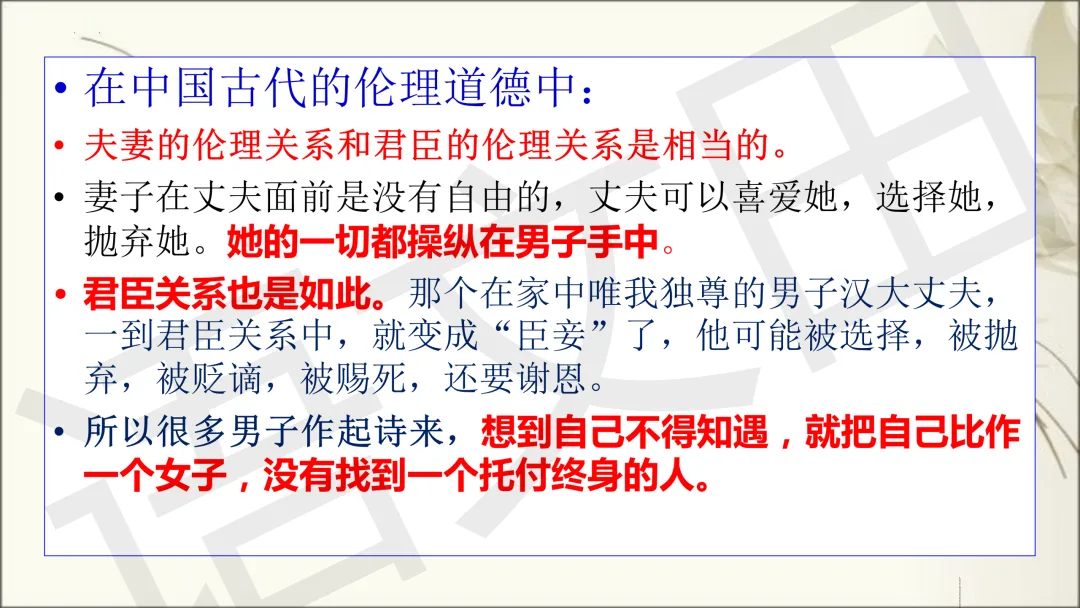 • 在中国古代的伦理道德中：

• 夫妻的伦理关系和君臣的伦理关系是相当的。

• 妻子在丈夫面前是没有自由的，丈夫可以喜爱她，选择她，抛弃她。她的一切都操纵在男子手中。

• 君臣关系也是如此。那个在家中唯我独尊的男子汉大丈夫，一到君臣关系中，就变成“臣妾”了，他可能被选择，被抛弃，被贬谪，被赐死，还要谢恩。

• 所以很多男子作起诗来，想到自己不得知遇，就把自己比作一个女子，没有找到一个托付终身的人。